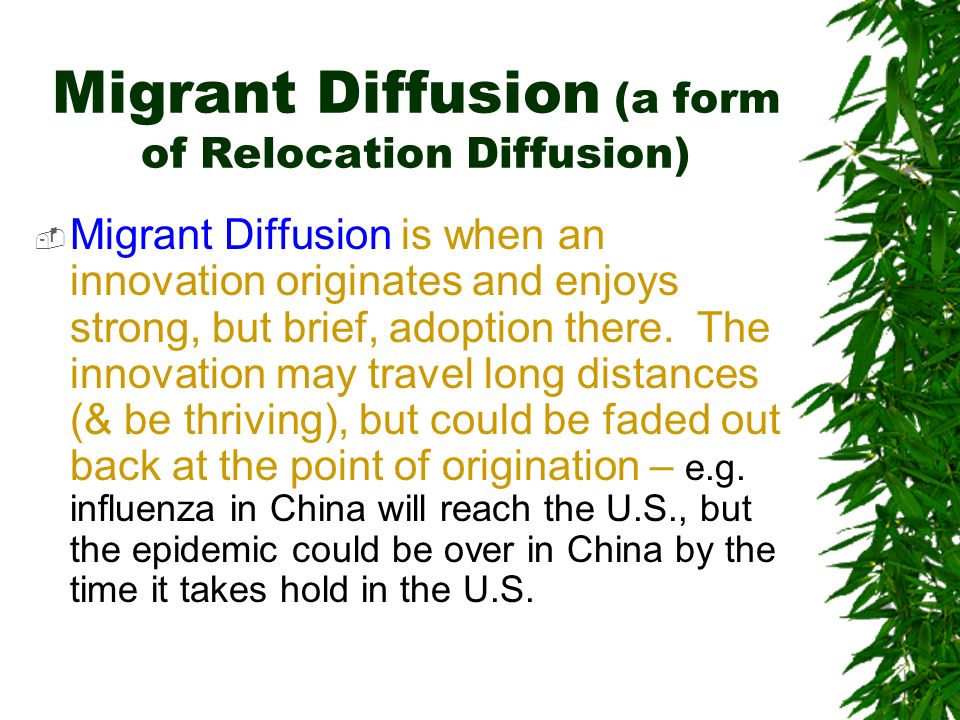 Migrant Diffusion (a form of Relocation Diffusion)

Migrant Diffusion is when an innovation originates and enjoys strong, but brief, adoption there. The innovation may travel long distances (& be thriving), but could be faded out back at the point of origination – e.g. influenza in China will reach the U.S., but the epidemic could be over in China by the time it takes hold in the U.S.